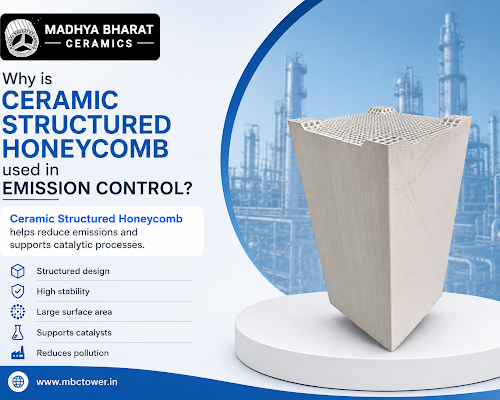 MADHYA BHARAT
CERAMICS

Why is
CERAMIC STRUCTURED HONEYCOMB
used in
EMISSION CONTROL?

Ceramic Structured Honeycomb helps reduce emissions and supports catalytic processes.

Structured design
High stability
Large surface area
Supports catalysts
Reduces pollution

www.mbctower.in